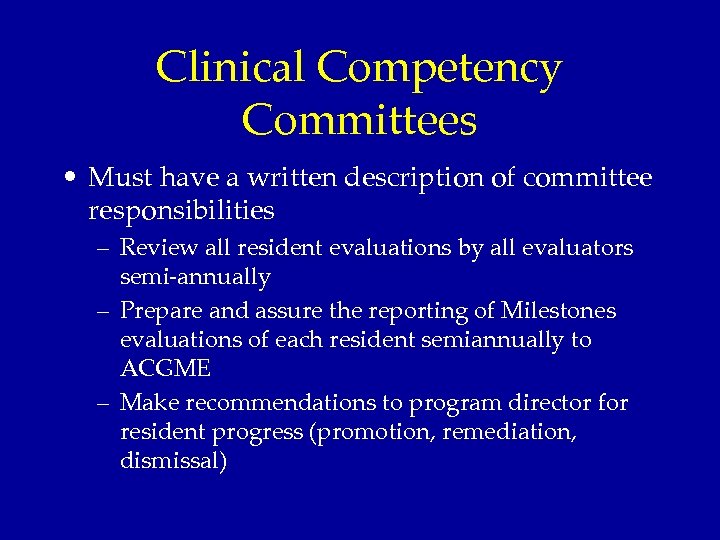 Clinical Competency Committees

• Must have a written description of committee responsibilities
– Review all resident evaluations by all evaluators semi-annually
– Prepare and assure the reporting of Milestones evaluations of each resident semiannually to ACGME
– Make recommendations to program director for resident progress (promotion, remediation, dismissal)